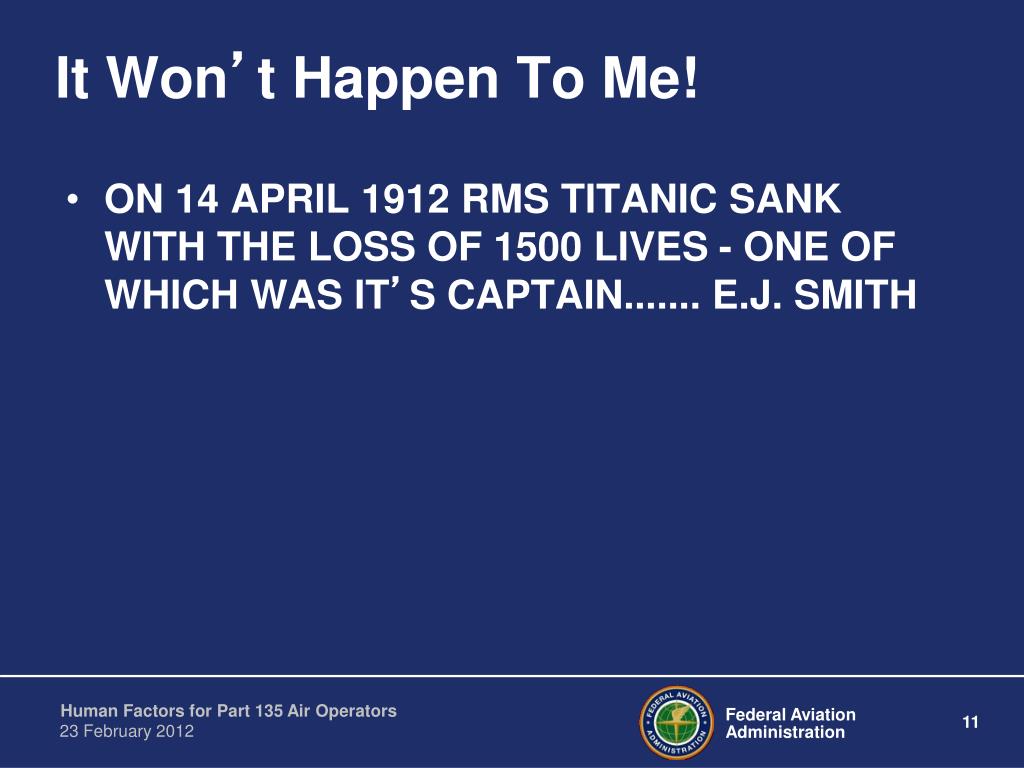 It Won’t Happen To Me!

• ON 14 APRIL 1912 RMS TITANIC SANK WITH THE LOSS OF 1500 LIVES - ONE OF WHICH WAS IT’S CAPTAIN....... E.J. SMITH

Human Factors for Part 135 Air Operators
23 February 2012

FEDERAL AVIATION ADMINISTRATION

Federal Aviation Administration

11